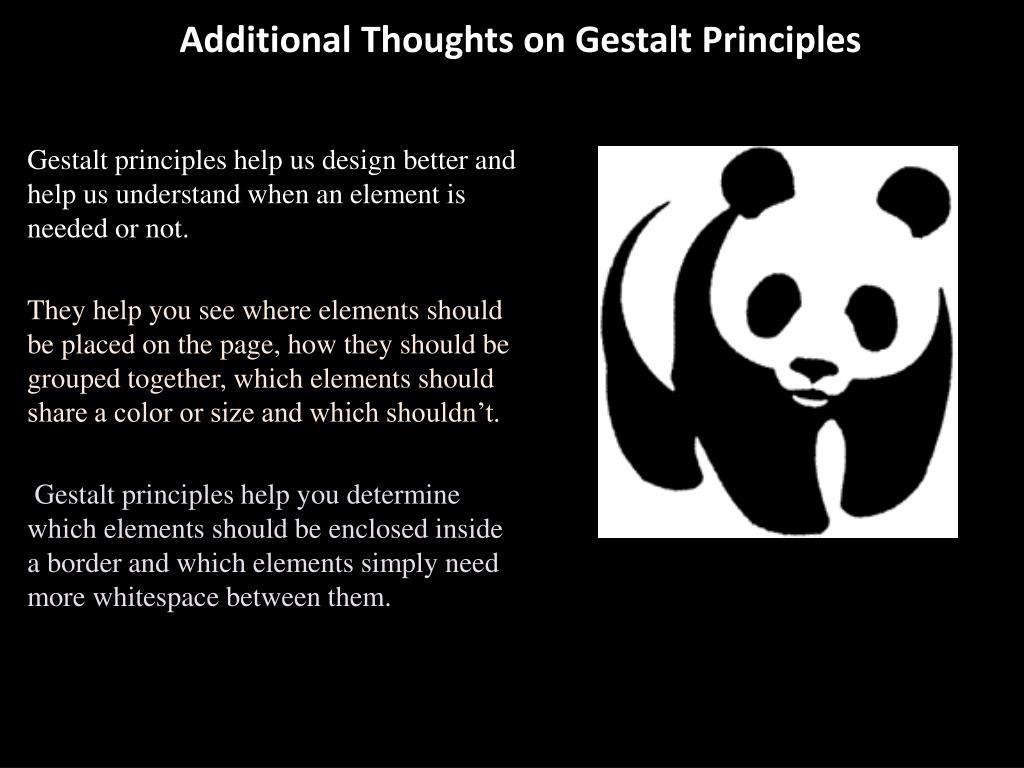 Additional Thoughts on Gestalt Principles

Gestalt principles help us design better and help us understand when an element is needed or not.

They help you see where elements should be placed on the page, how they should be grouped together, which elements should share a color or size and which shouldn’t.

Gestalt principles help you determine which elements should be enclosed inside a border and which elements simply need more whitespace between them.